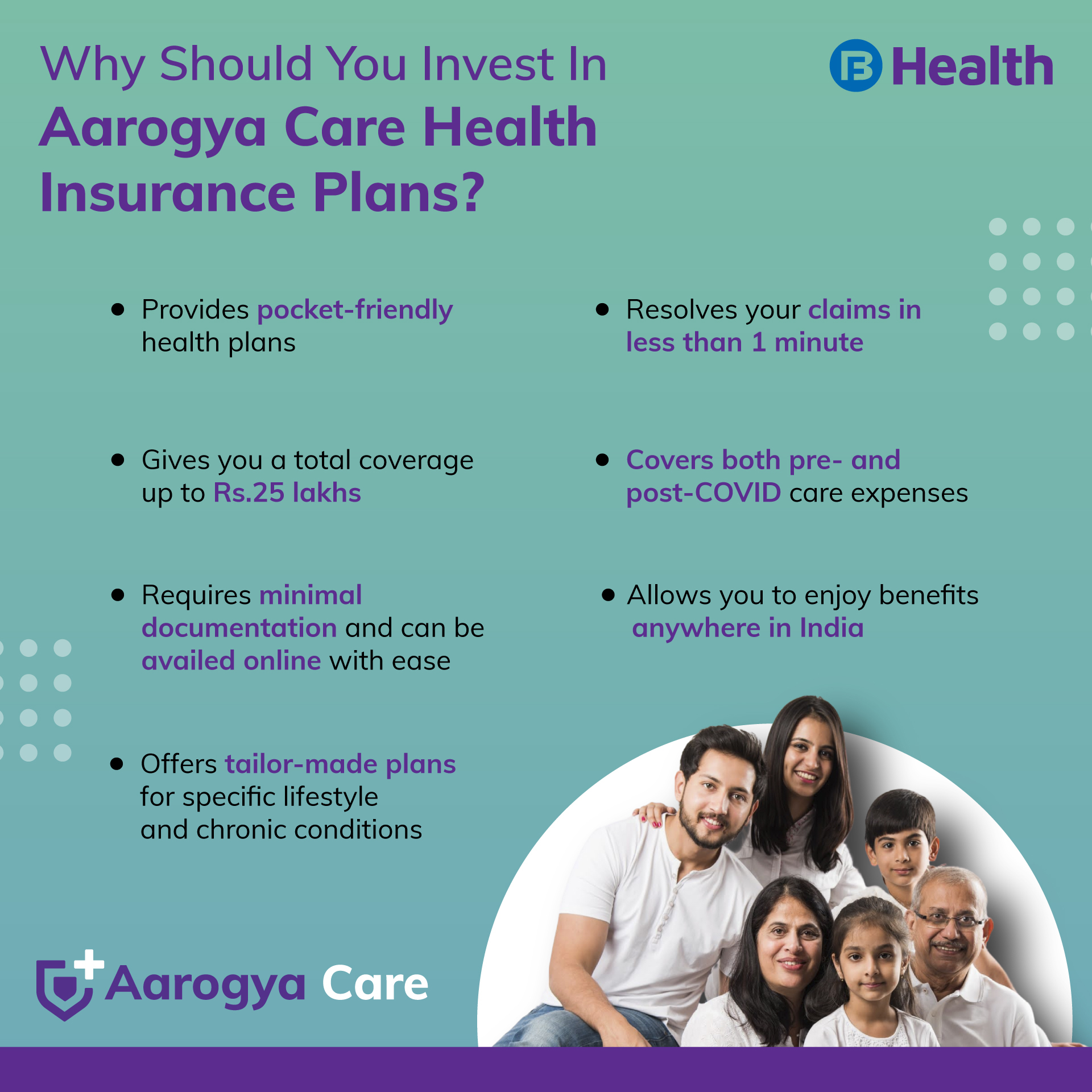 Why Should You Invest In
Aarogya Care Health Insurance Plans?

B Health

• Provides pocket-friendly health plans

• Gives you a total coverage up to Rs.25 lakhs

• Requires minimal documentation and can be availed online with ease

• Offers tailor-made plans for specific lifestyle and chronic conditions

• Resolves your claims in less than 1 minute

• Covers both pre- and post-COVID care expenses

• Allows you to enjoy benefits anywhere in India

Aarogya Care